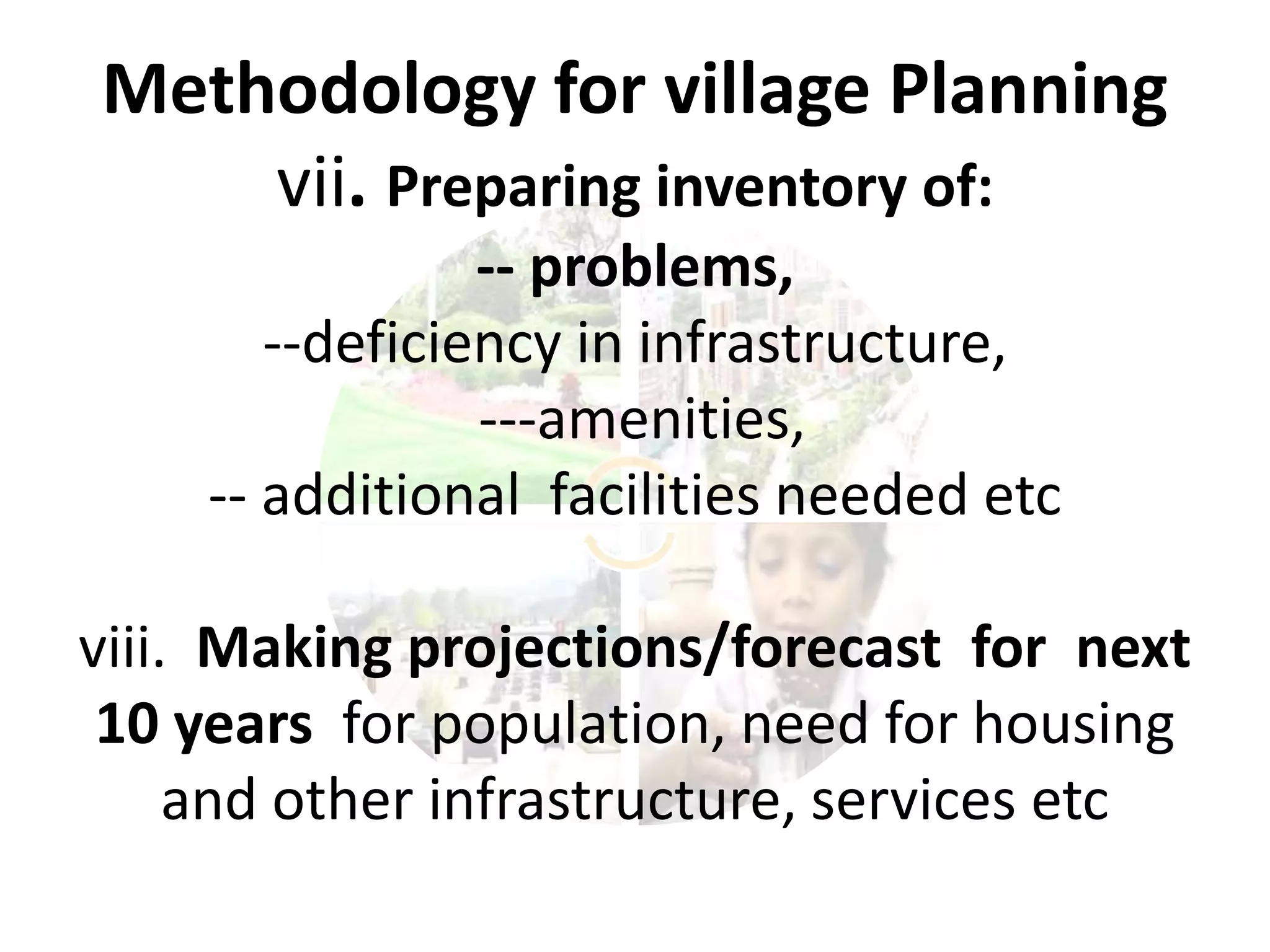 Methodology for village Planning

Vii. Preparing inventory of:

-- problems,

--deficiency in infrastructure,

---amenities,

-- additional facilities needed etc

viii. Making projections/forecast for next 10 years for population, need for housing and other infrastructure, services etc